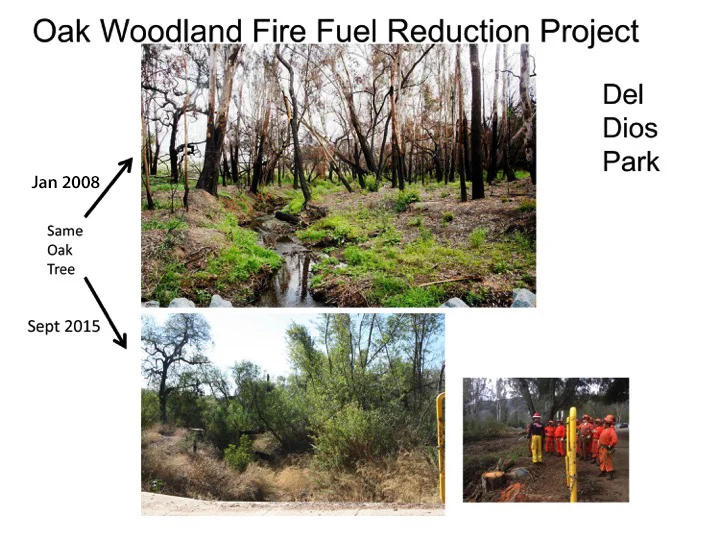 Oak Woodland Fire Fuel Reduction Project

Del Dios Park

Jan 2008

Same Oak Tree

Sept 2015